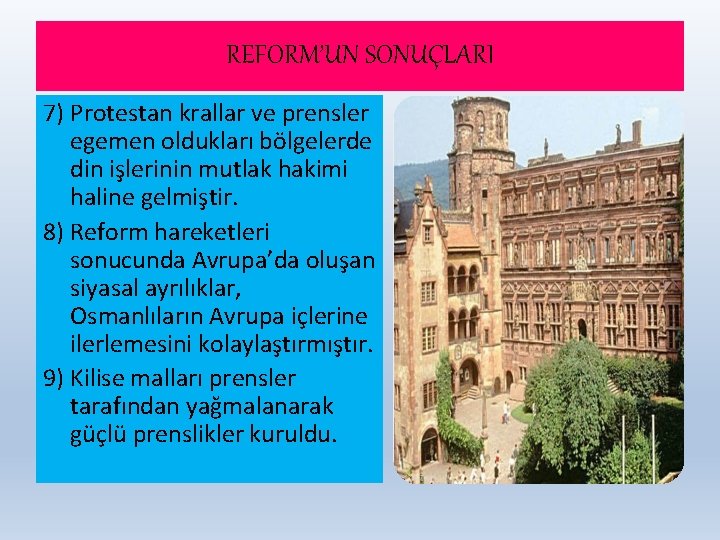 REFORM'UN SONUÇLARI

7) Protestan krallar ve prensler egemen oldukları bölgelerde din işlerinin mutlak hakimi haline gelmiştir.

8) Reform hareketleri sonucunda Avrupa'da oluşan siyasal ayrılıklar, Osmanlıların Avrupa içlerine ilerlemesini kolaylaştırmıştır.

9) Kilise malları prensler tarafından yağmalanarak güçlü prenslikler kuruldu.